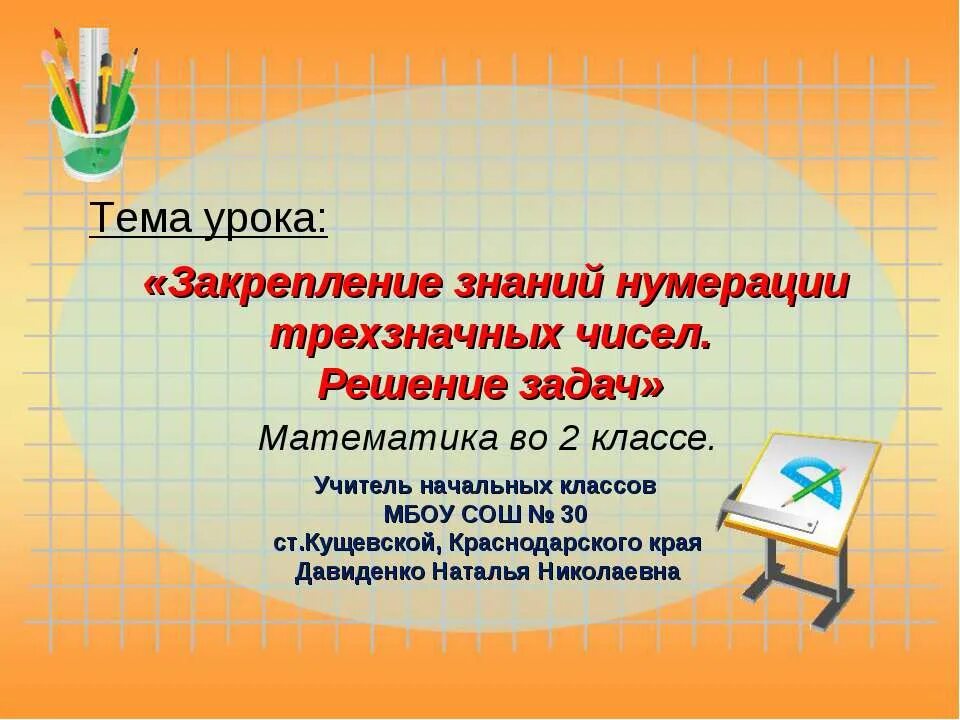 Тема урока:

«Закрепление знаний нумерации трехзначных чисел. Решение задач»

Математика во 2 классе.

Учитель начальных классов
МБОУ СОШ № 30
ст.Кущевской, Краснодарского края
Давиденко Наталья Николаевна